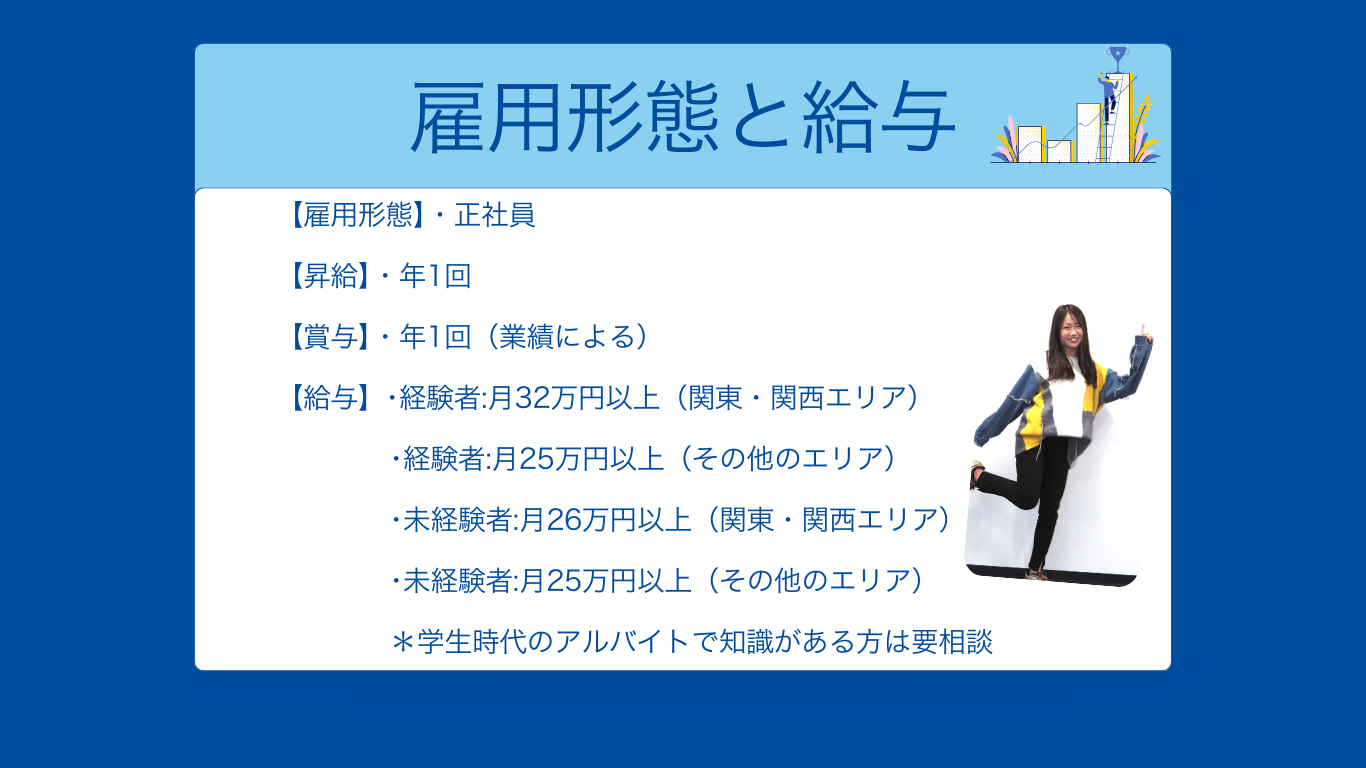 雇用形態と給与

【雇用形態】・正社員

【昇給】・年1回

【賞与】・年1回（業績による）

【給与】・経験者:月32万円以上（関東・関西エリア）

・経験者:月25万円以上（その他のエリア）

・未経験者:月26万円以上（関東・関西エリア）

・未経験者:月25万円以上（その他のエリア）

＊学生時代のアルバイトで知識がある方は要相談